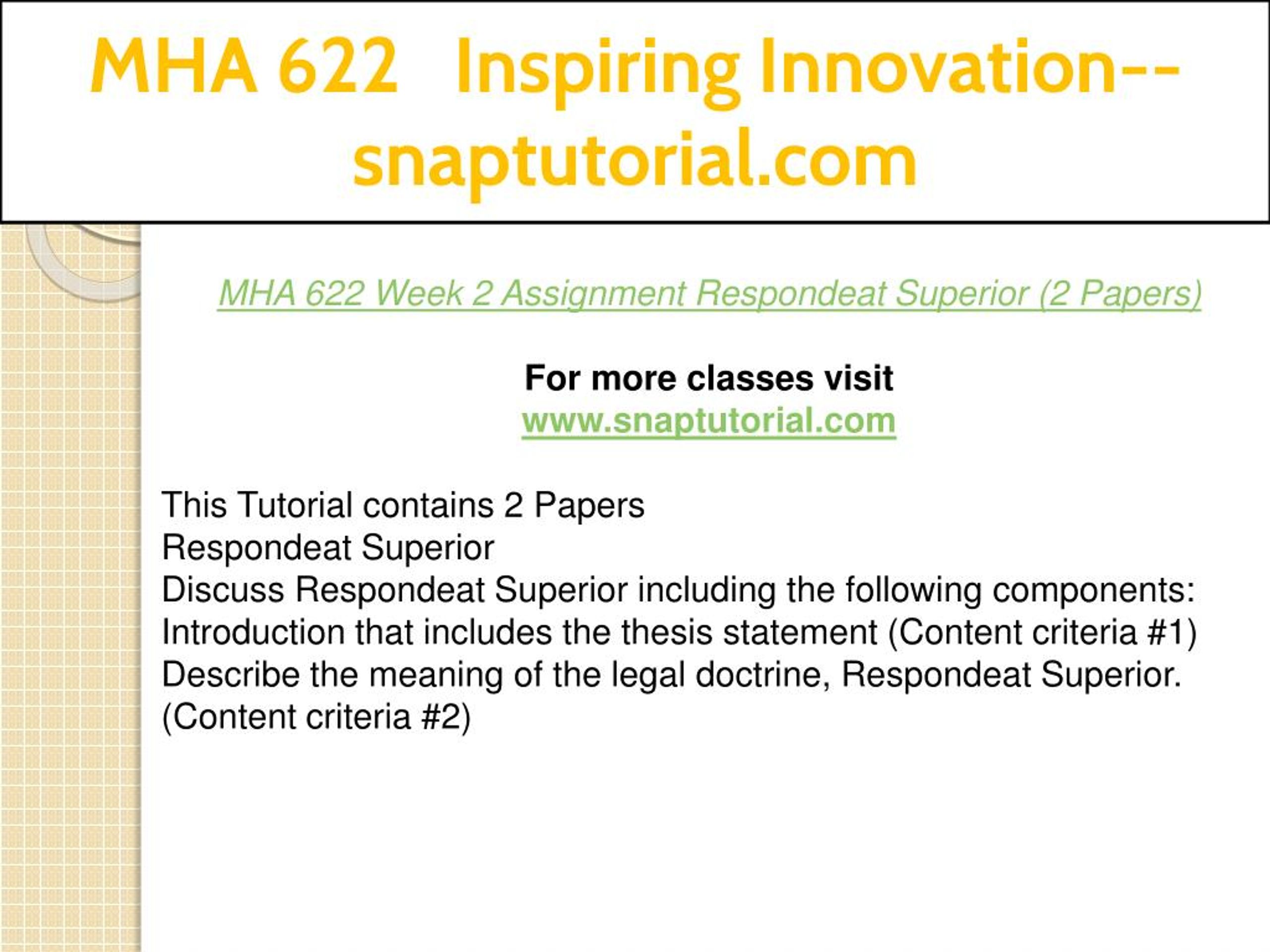 MHA 622 Inspiring Innovation--snaptutorial.com

MHA 622 Week 2 Assignment Respondeat Superior (2 Papers)

For more classes visit
www.snaptutorial.com

This Tutorial contains 2 Papers
Respondeat Superior
Discuss Respondeat Superior including the following components:
Introduction that includes the thesis statement (Content criteria #1)
Describe the meaning of the legal doctrine, Respondeat Superior. (Content criteria #2)